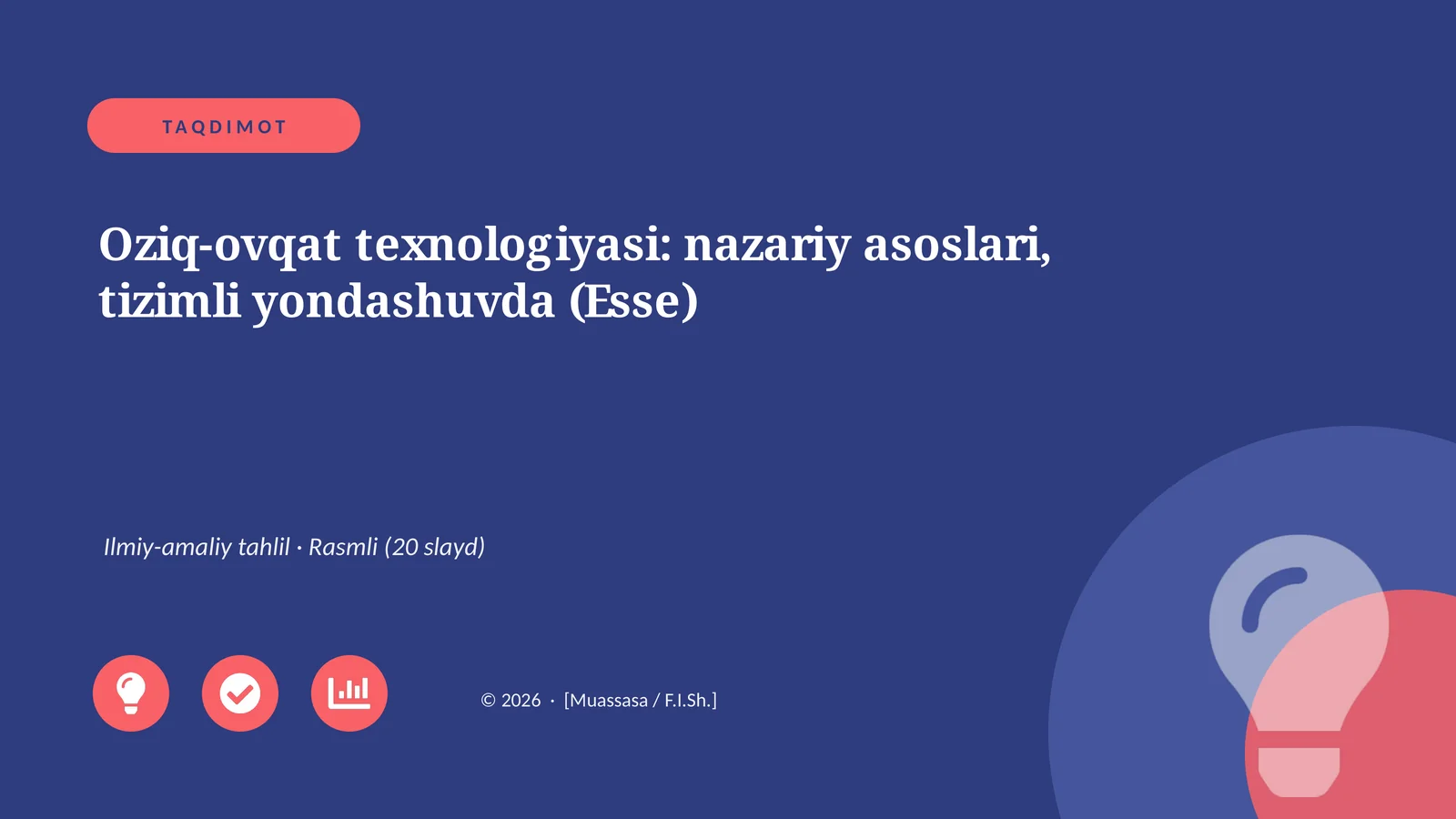 TAQDIMOT

Oziq-ovqat texnologiyasi: nazariy asoslari, tizimli yondashuvda (Esse)

Ilmiy-amaliy tahlil · Rasmli (20 slayd)

© 2026 · [Muassasa / F.I.Sh.]